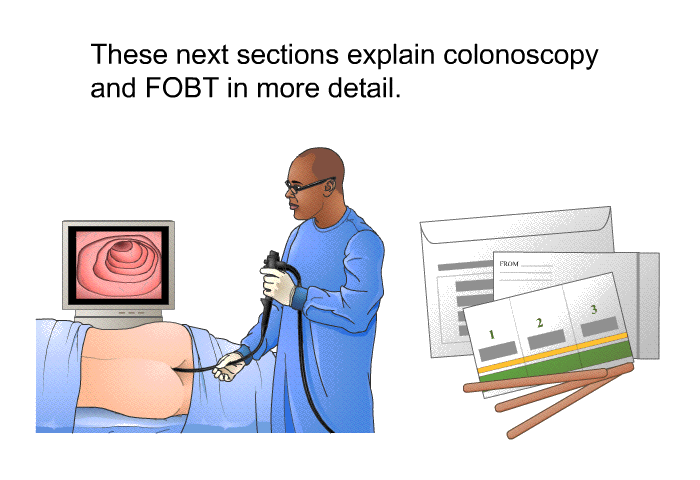 These next sections explain colonoscopy and FOBT in more detail.

FROM

1

2

3